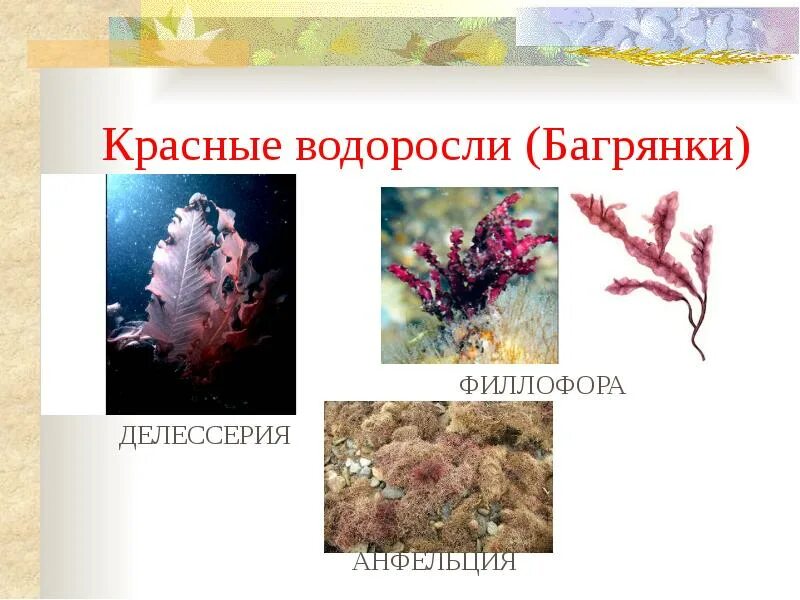 Красные водоросли (Багрянки)

ФИЛЛОФОРА

ДЕЛЕССЕРИЯ

АНФЕЛЬЦИЯ